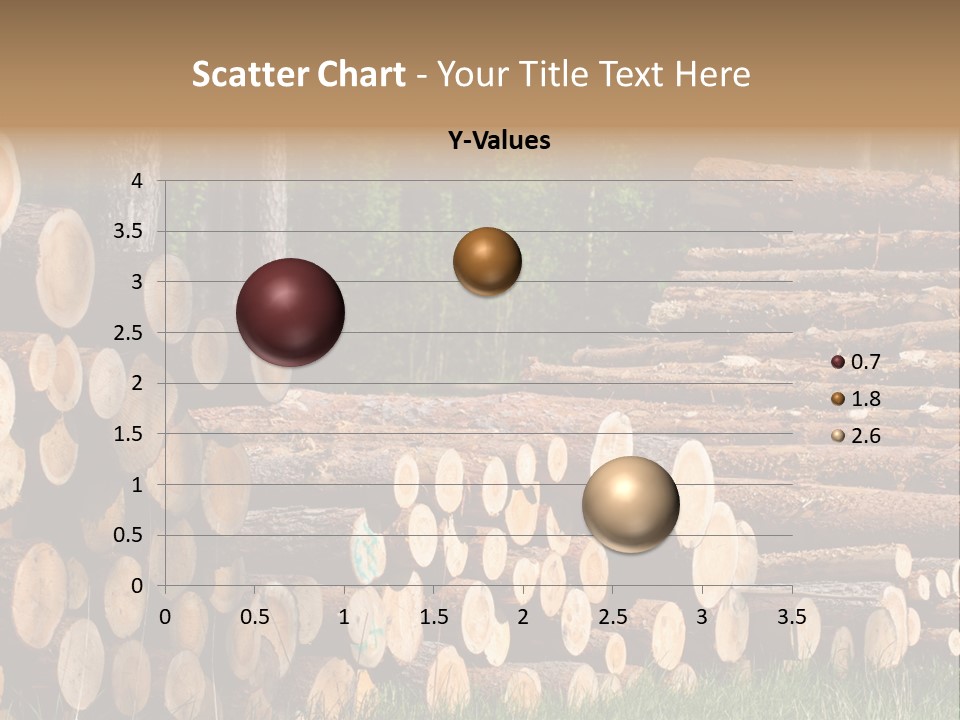 Scatter Chart - Your Title Text Here

Y-Values

4
3.5
3
2.5
2
1.5
1
0.5
0

0 0.5 1 1.5 2 2.5 3 3.5

0.7
1.8
2.6